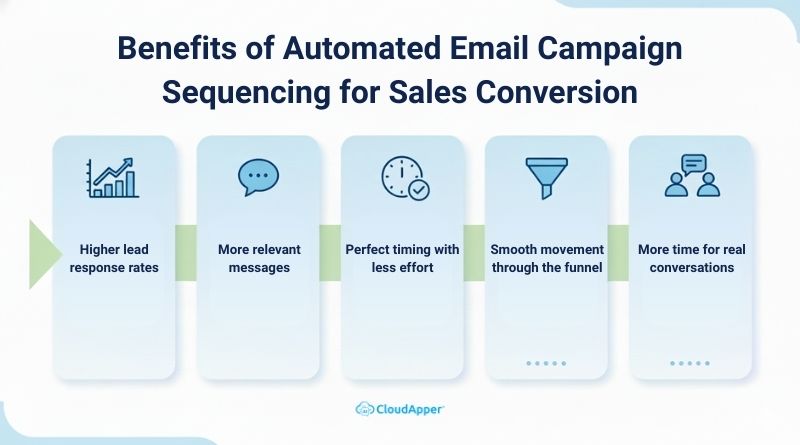 Benefits of Automated Email Campaign Sequencing for Sales Conversion

Higher lead response rates

More relevant messages

Perfect timing with less effort

Smooth movement through the funnel

More time for real conversations

CloudApper